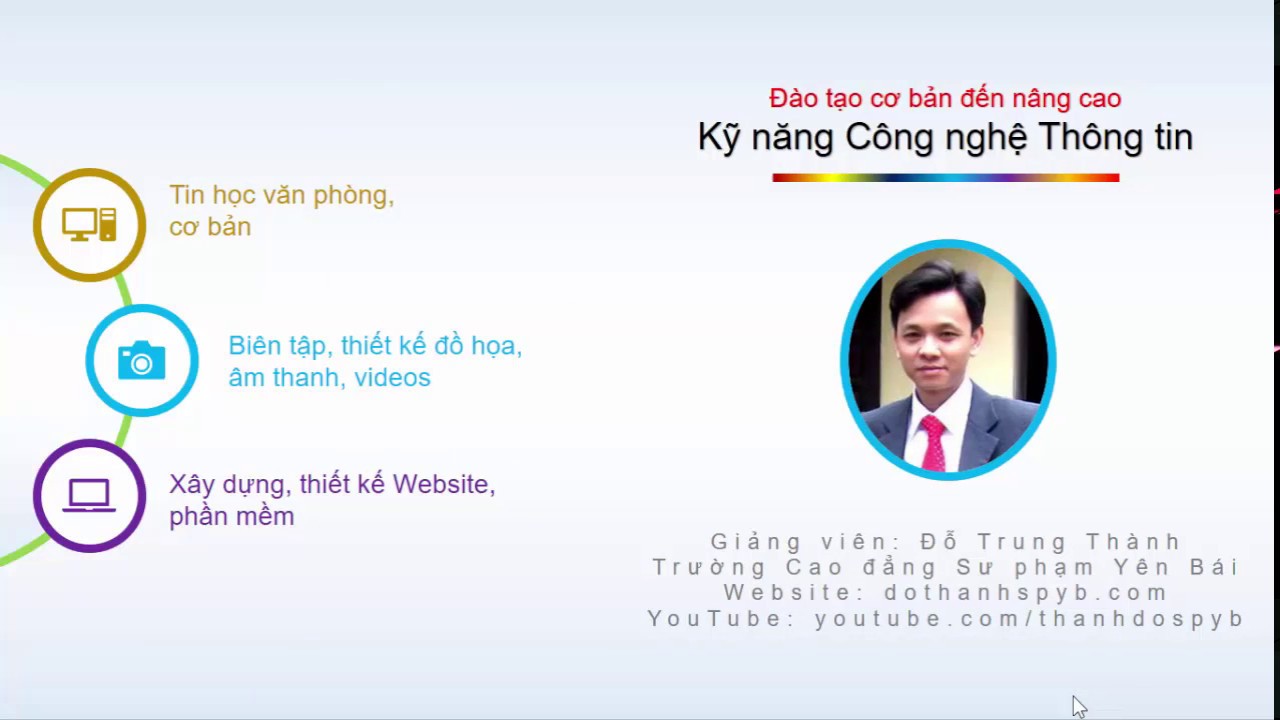 Tin học văn phòng, cơ bản

Biên tập, thiết kế đồ họa, âm thanh, videos

Xây dựng, thiết kế Website, phần mềm

Đào tạo cơ bản đến nâng cao
Kỹ năng Công nghệ Thông tin

Giảng viên: Đỗ Trung Thành
Trường Cao đẳng Sư phạm Yên Bái
Website: dothanhspyb.com
YouTube: youtube.com/thanhdospyb